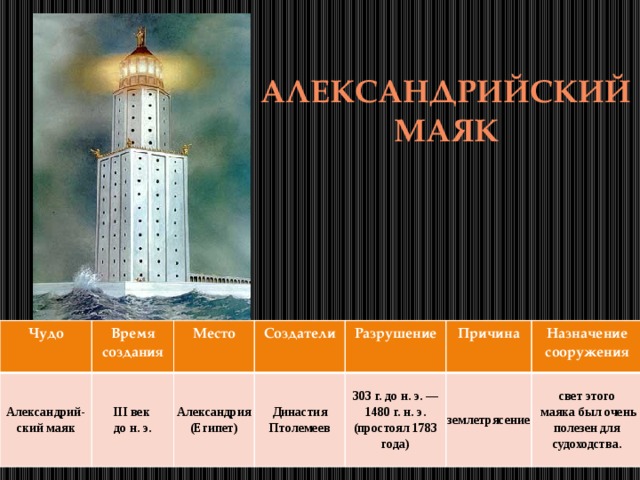 АЛЕКСАНДРИЙСКИЙ МАЯК

| Чудо | Время создания | Место | Создатели | Разрушение | Причина | Назначение сооружения |
|---|---|---|---|---|---|---|
| Александрийский маяк | III век до н. э. | Александрия (Египет) | Династия Птолемеев | 303 г. до н. э. — 1480 г. н. э. (простоял 1783 года) | землетрясение | свет этого маяка был очень полезен для судоходства. |